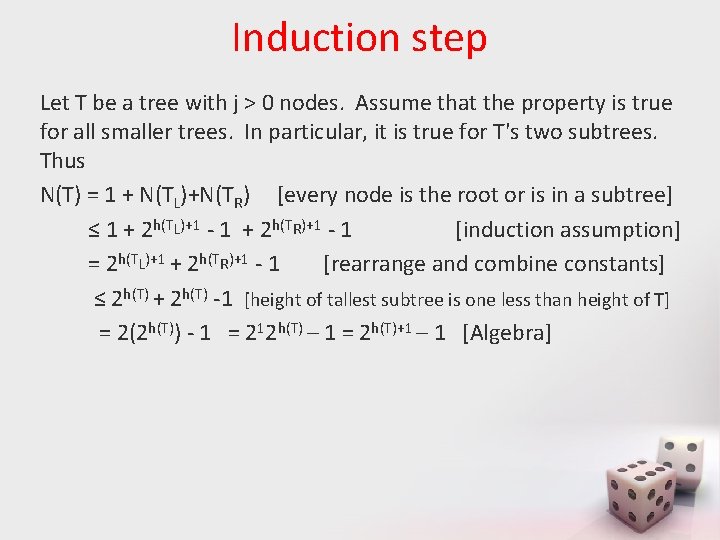 Induction step

Let T be a tree with j > 0 nodes. Assume that the property is true for all smaller trees. In particular, it is true for T's two subtrees. Thus

$N(T) = 1 + N(T_L)+N(T_R)$ [every node is the root or is in a subtree]

$\leq 1 + 2^{h(T_L)+1} - 1 + 2^{h(T_R)+1} - 1$ [induction assumption]

$= 2^{h(T_L)+1} + 2^{h(T_R)+1} - 1$ [rearrange and combine constants]

$\leq 2^{h(T)} + 2^{h(T)} - 1$ [height of tallest subtree is one less than height of T]

$= 2(2^{h(T)}) - 1 = 2^1 2^{h(T)} - 1 = 2^{h(T)+1} - 1$ [Algebra]